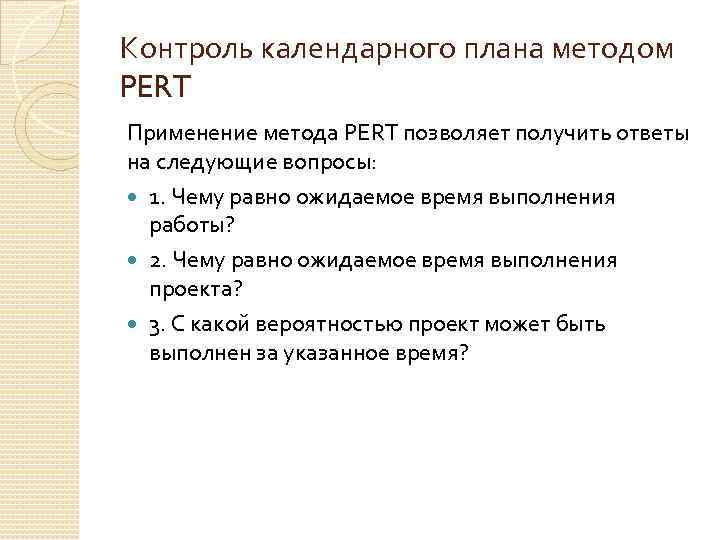 Контроль календарного плана методом PERT

Применение метода PERT позволяет получить ответы на следующие вопросы:

1. Чему равно ожидаемое время выполнения работы?

2. Чему равно ожидаемое время выполнения проекта?

3. С какой вероятностью проект может быть выполнен за указанное время?